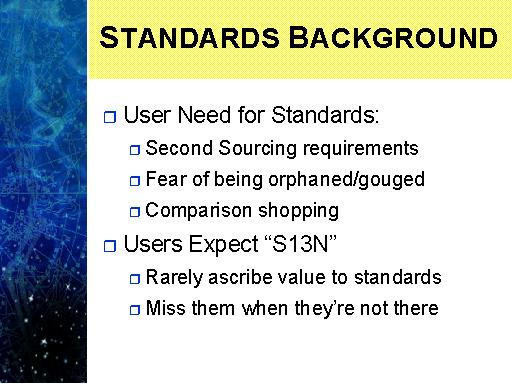 STANDARDS BACKGROUND

User Need for Standards:

Second Sourcing requirements

Fear of being orphaned/gouged

Comparison shopping

Users Expect “S13N”

Rarely ascribe value to standards

Miss them when they’re not there